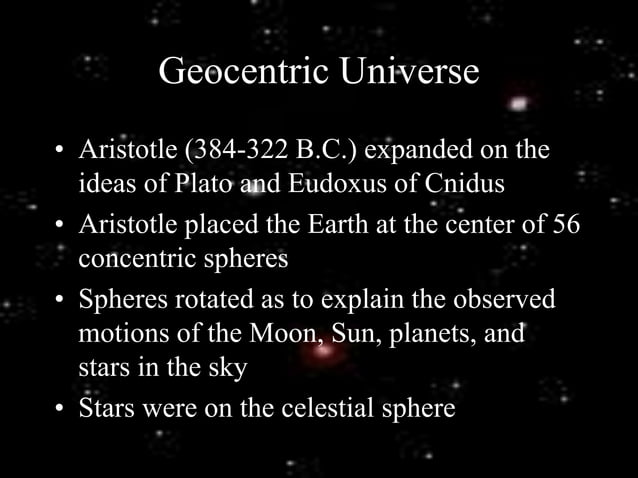 Geocentric Universe

• Aristotle (384-322 B.C.) expanded on the ideas of Plato and Eudoxus of Cnidus

• Aristotle placed the Earth at the center of 56 concentric spheres

• Spheres rotated as to explain the observed motions of the Moon, Sun, planets, and stars in the sky

• Stars were on the celestial sphere